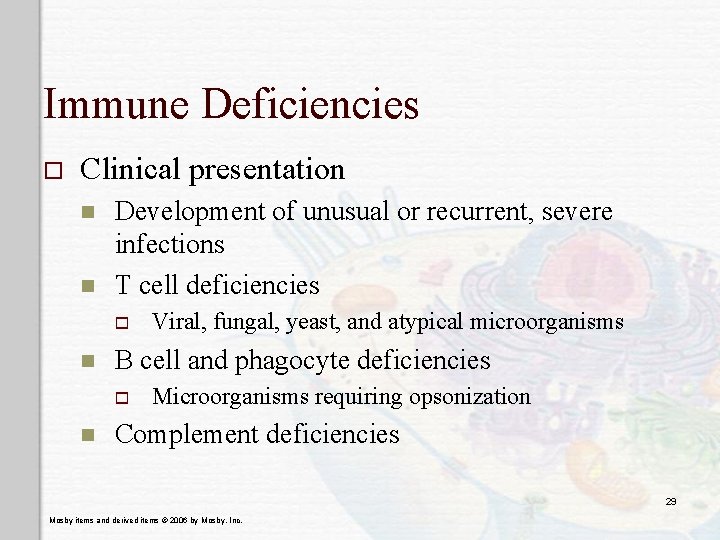 Immune Deficiencies

Clinical presentation

Development of unusual or recurrent, severe infections

T cell deficiencies

Viral, fungal, yeast, and atypical microorganisms

B cell and phagocyte deficiencies

Microorganisms requiring opsonization

Complement deficiencies

29

Mosby items and derived items © 2006 by Mosby, Inc.